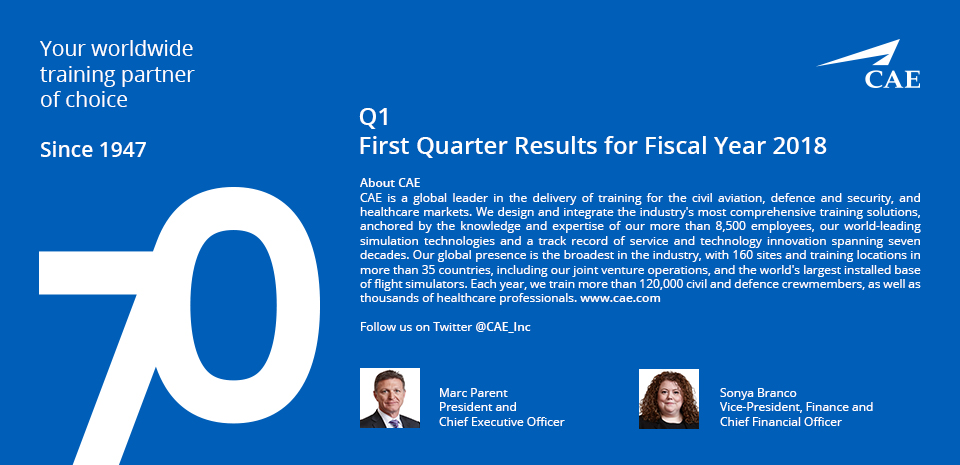 Your worldwide training partner of choice

Since 1947

70

CAE

Q1
First Quarter Results for Fiscal Year 2018

About CAE
CAE is a global leader in the delivery of training for the civil aviation, defence and security, and healthcare markets. We design and integrate the industry's most comprehensive training solutions, anchored by the knowledge and expertise of our more than 8,500 employees, our world-leading simulation technologies and a track record of service and technology innovation spanning seven decades. Our global presence is the broadest in the industry, with 160 sites and training locations in more than 35 countries, including our joint venture operations, and the world's largest installed base of flight simulators. Each year, we train more than 120,000 civil and defence crewmembers, as well as thousands of healthcare professionals. www.cae.com

Follow us on Twitter @CAE_Inc

Marc Parent
President and
Chief Executive Officer

Sonya Branco
Vice-President, Finance and
Chief Financial Officer